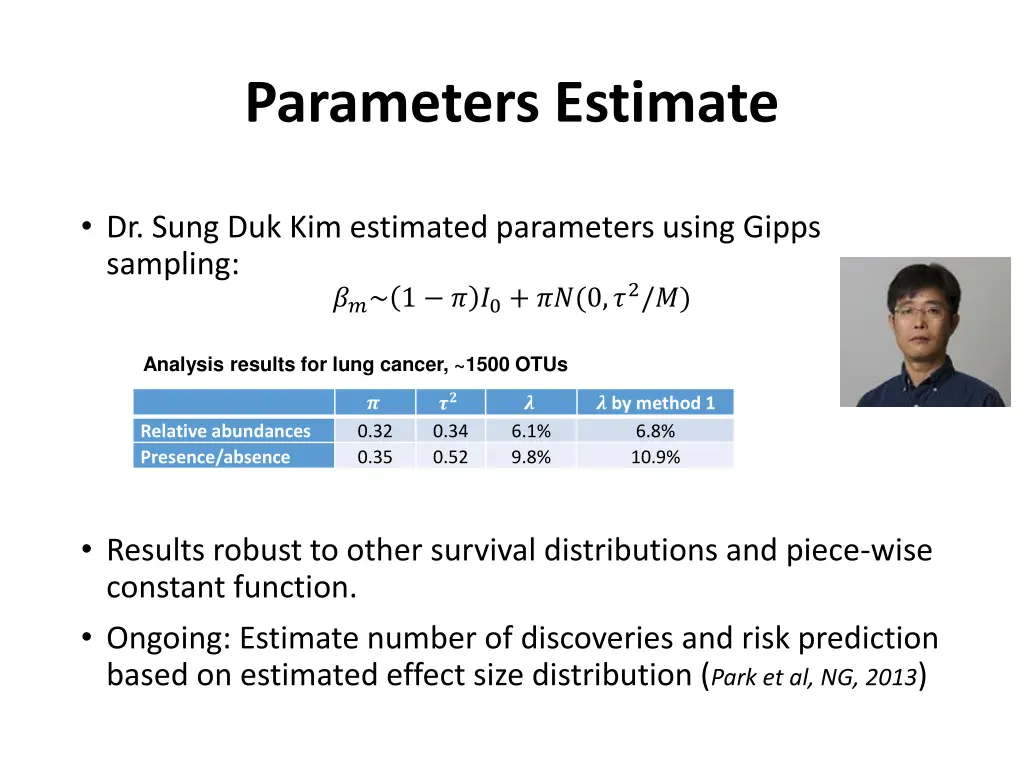 Parameters Estimate

• Dr. Sung Duk Kim estimated parameters using Gipps sampling:

$\beta_m \sim (1-\pi)I_0 + \pi N(0, \tau^2/M)$

Analysis results for lung cancer, ~1500 OTUs

| | $\pi$ | $\tau^2$ | $\lambda$ | $\lambda$ by method 1 |
|---|---|---|---|---|
| Relative abundances | 0.32 | 0.34 | 6.1% | 6.8% |
| Presence/absence | 0.35 | 0.52 | 9.8% | 10.9% |

• Results robust to other survival distributions and piece-wise constant function.

• Ongoing: Estimate number of discoveries and risk prediction based on estimated effect size distribution (Park et al, NG, 2013)